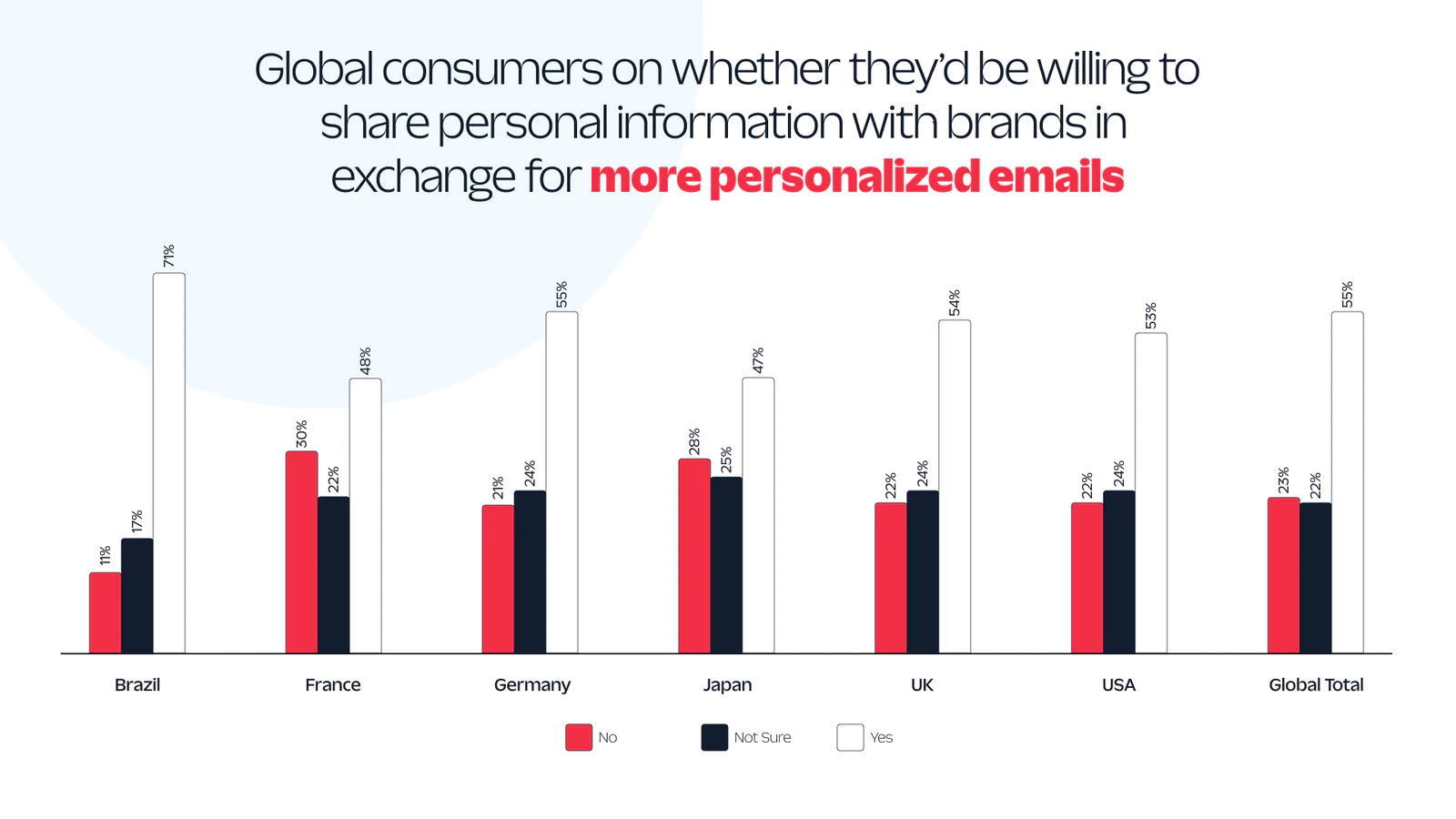 Global consumers on whether they'd be willing to share personal information with brands in exchange for more personalized emails

11%
17%
71%
30%
22%
48%
21%
24%
55%
28%
25%
47%
22%
24%
54%
22%
24%
53%
23%
22%
55%

Brazil
France
Germany
Japan
UK
USA
Global Total

No
Not Sure
Yes